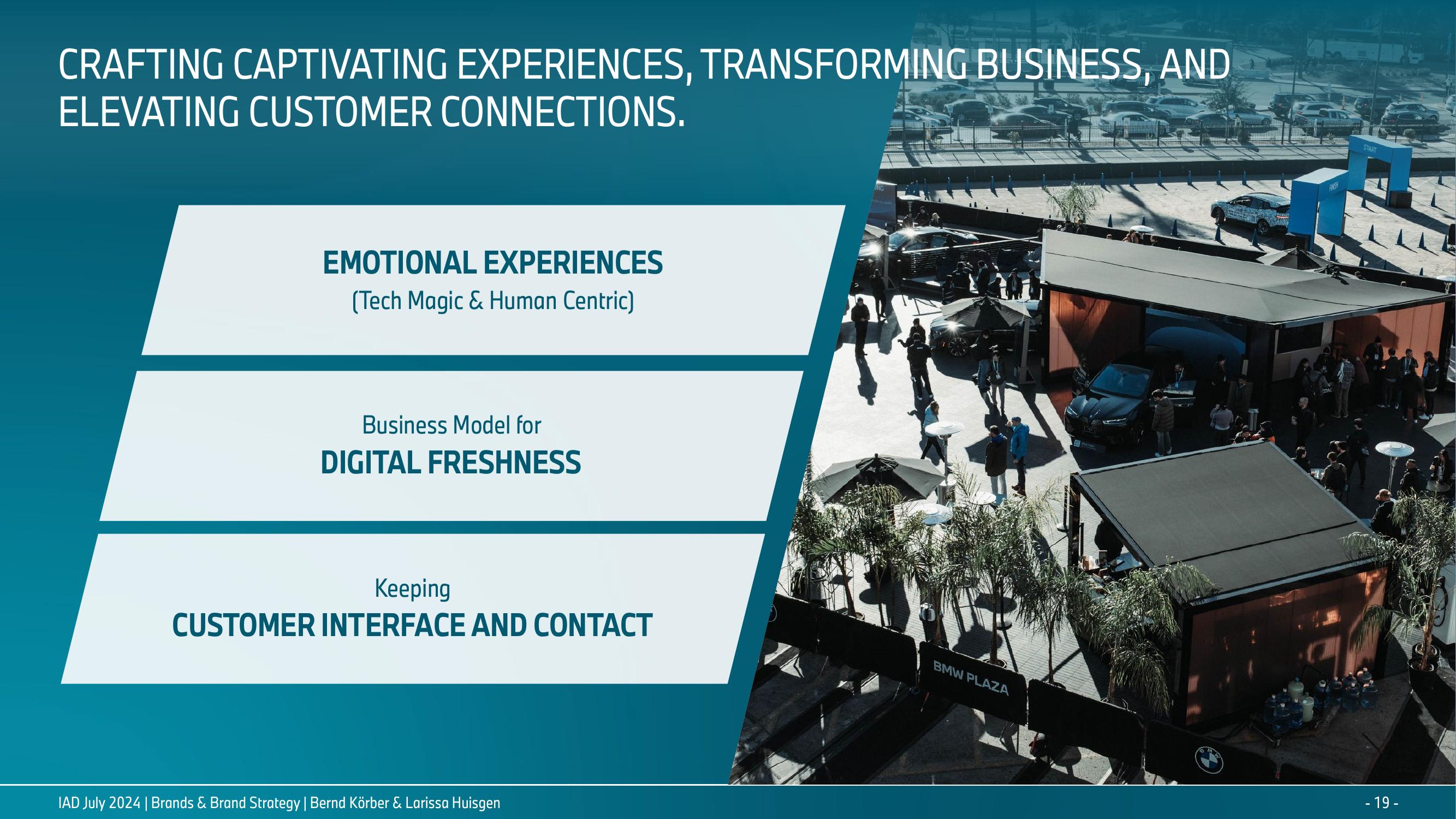 CRAFTING CAPTIVATING EXPERIENCES, TRANSFORMING BUSINESS, AND ELEVATING CUSTOMER CONNECTIONS.

EMOTIONAL EXPERIENCES
(Tech Magic & Human Centric)

Business Model for
DIGITAL FRESHNESS

Keeping
CUSTOMER INTERFACE AND CONTACT

START

FINISH

BMW PLAZA

IAD July 2024 | Brands & Brand Strategy | Bernd Körber & Larissa Huisgen

- 19 -